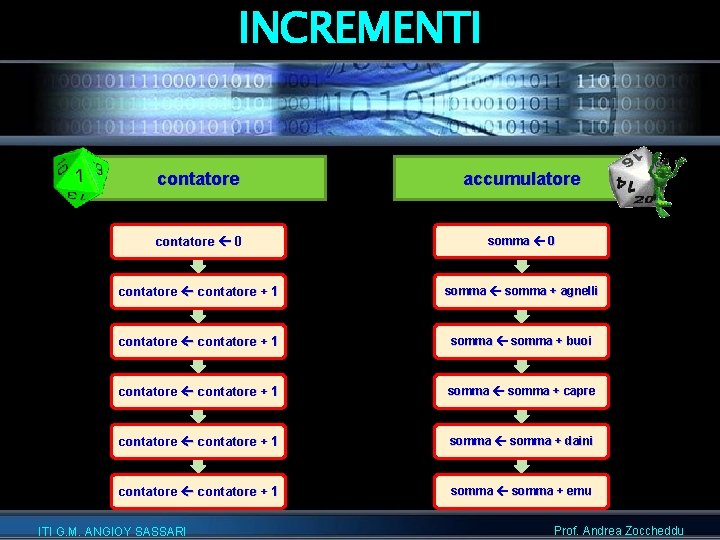 INCREMENTI

contatore

contatore ← 0

contatore ← contatore + 1

contatore ← contatore + 1

contatore ← contatore + 1

contatore ← contatore + 1

contatore ← contatore + 1

accumulatore

somma ← 0

somma ← somma + agnelli

somma ← somma + buoi

somma ← somma + capre

somma ← somma + daini

somma ← somma + emu

ITI G.M. ANGIOY SASSARI

Prof. Andrea Zoccheddu